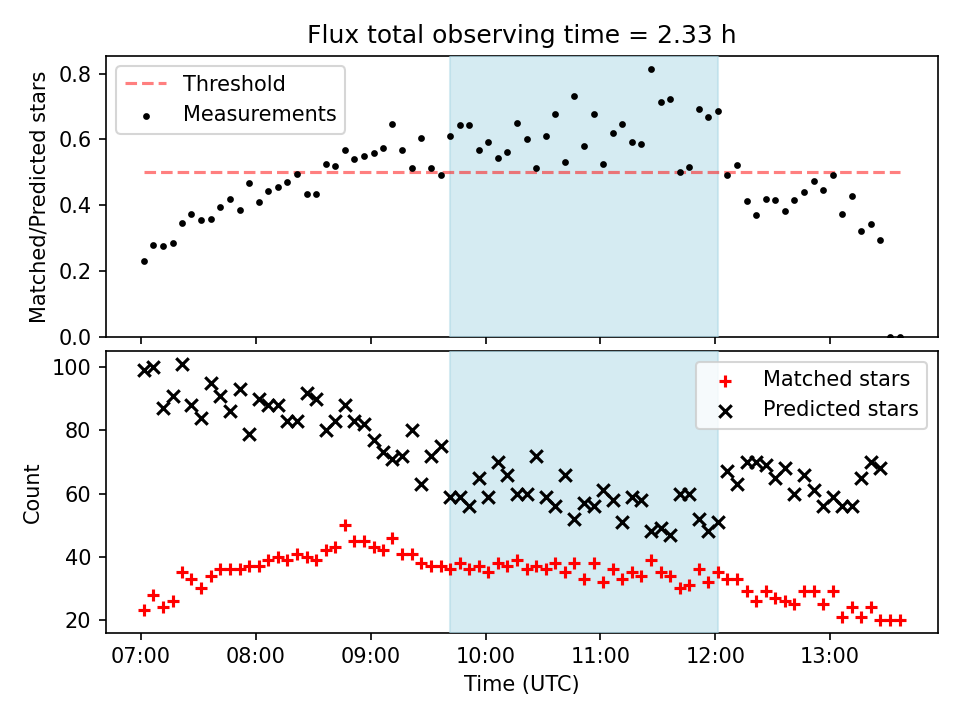 Flux total observing time = 2.33 h

Threshold
Measurements

Matched/Predicted stars

0.8
0.6
0.4
0.2
0.0

Matched stars
Predicted stars

Count

100
80
60
40
20

07:00 08:00 09:00 10:00 11:00 12:00 13:00

Time (UTC)